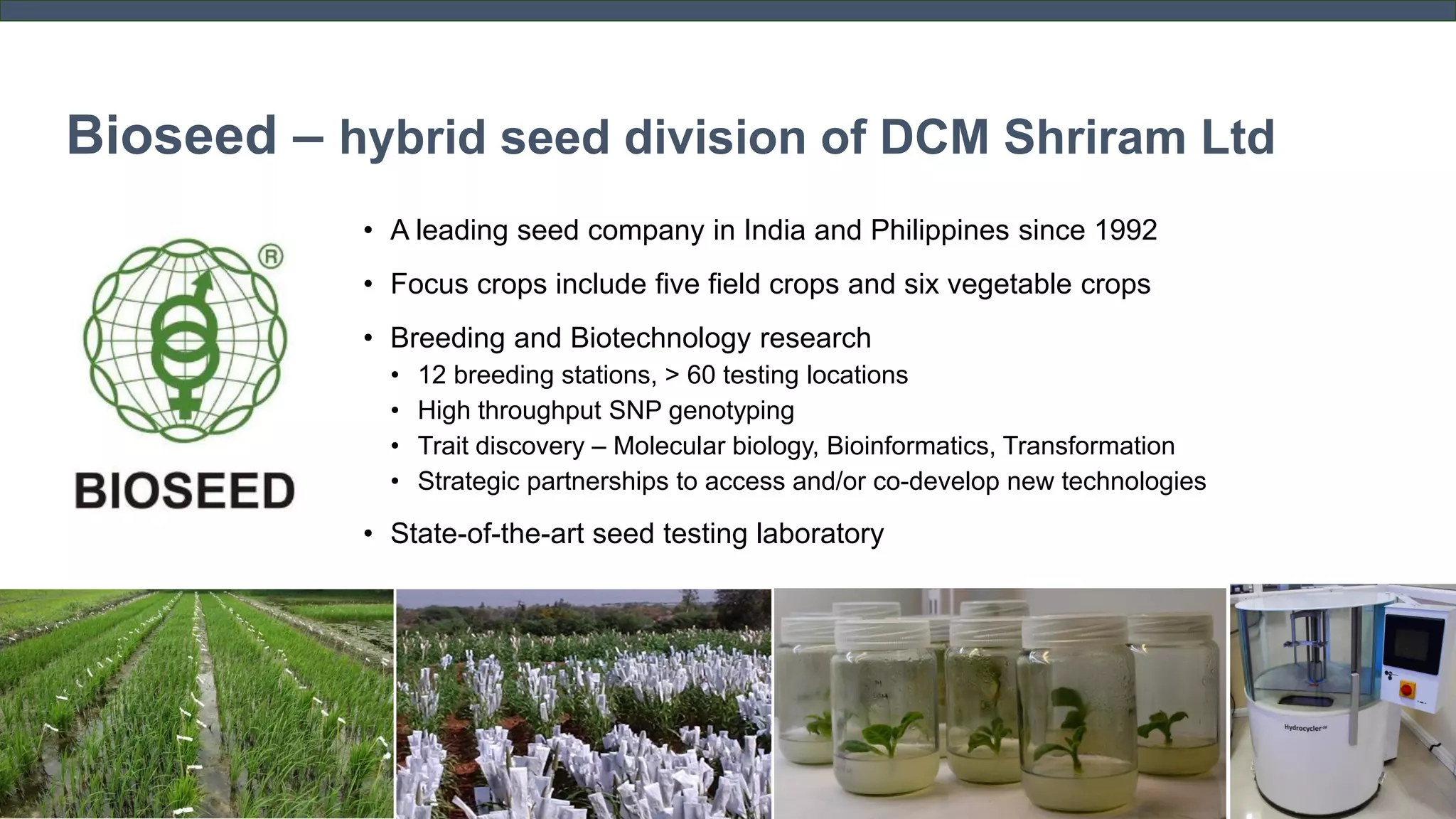 Bioseed – hybrid seed division of DCM Shriram Ltd

®

BIOSEED

• A leading seed company in India and Philippines since 1992
• Focus crops include five field crops and six vegetable crops
• Breeding and Biotechnology research
  • 12 breeding stations, > 60 testing locations
  • High throughput SNP genotyping
  • Trait discovery – Molecular biology, Bioinformatics, Transformation
  • Strategic partnerships to access and/or co-develop new technologies
• State-of-the-art seed testing laboratory

Hydrocycler